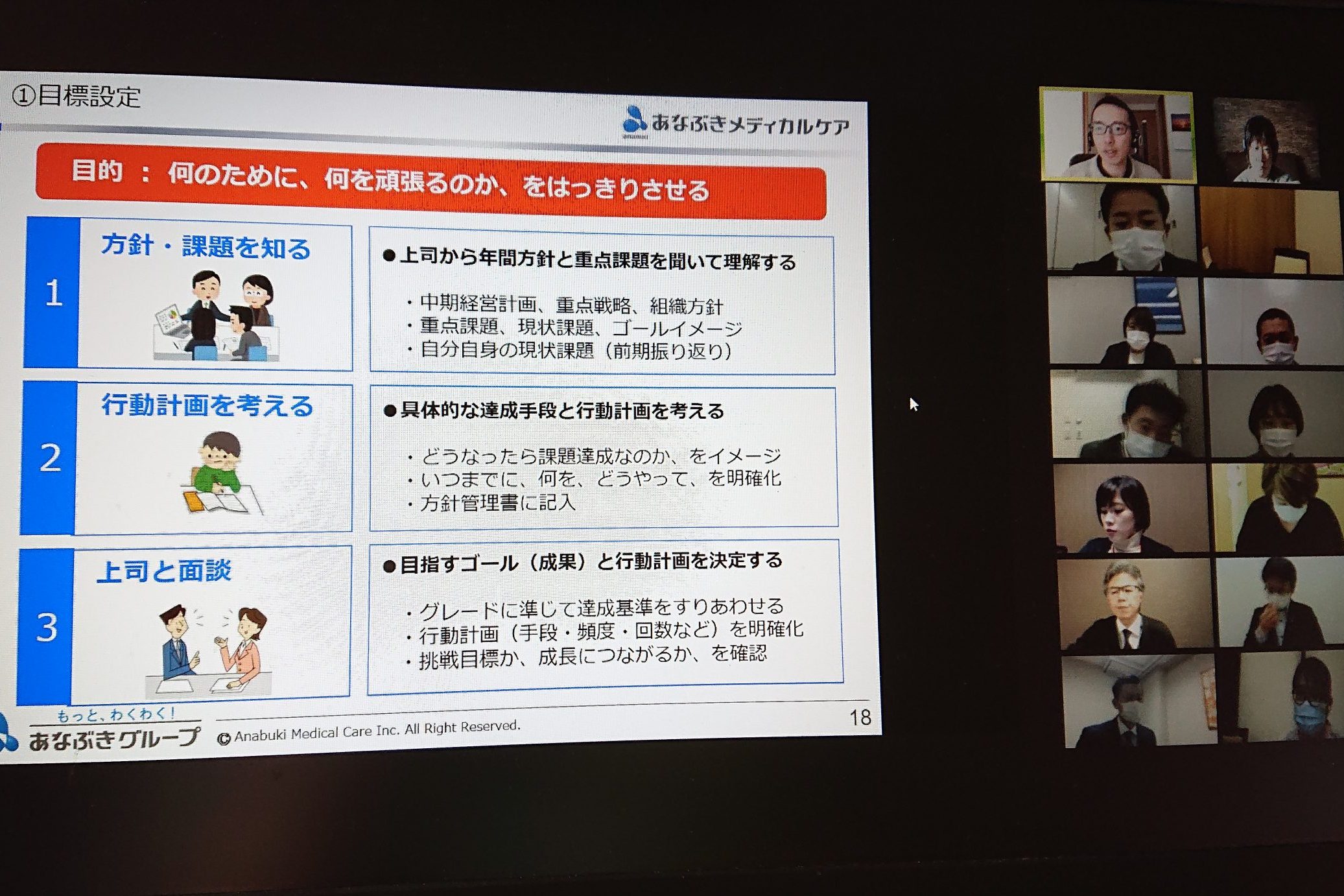 ①目標設定

あなぶきメディカルケア

目的 ： 何のために、何を頑張るのか、をはっきりさせる

1 方針・課題を知る

●上司から年間方針と重点課題を聞いて理解する

・中期経営計画、重点戦略、組織方針
・重点課題、現状課題、ゴールイメージ
・自分自身の現状課題（前期振り返り）

2 行動計画を考える

●具体的な達成手段と行動計画を考える

・どうなったら課題達成なのか、をイメージ
・いつまでに、何を、どうやって、を明確化
・方針管理書に記入

3 上司と面談

●目指すゴール（成果）と行動計画を決定する

・グレードに準じて達成基準をすりあわせる
・行動計画（手段・頻度・回数など）を明確化
・挑戦目標か、成長につながるか、を確認

もっと、わくわく！
あなぶきグループ
© Anabuki Medical Care Inc. All Right Reserved.
18